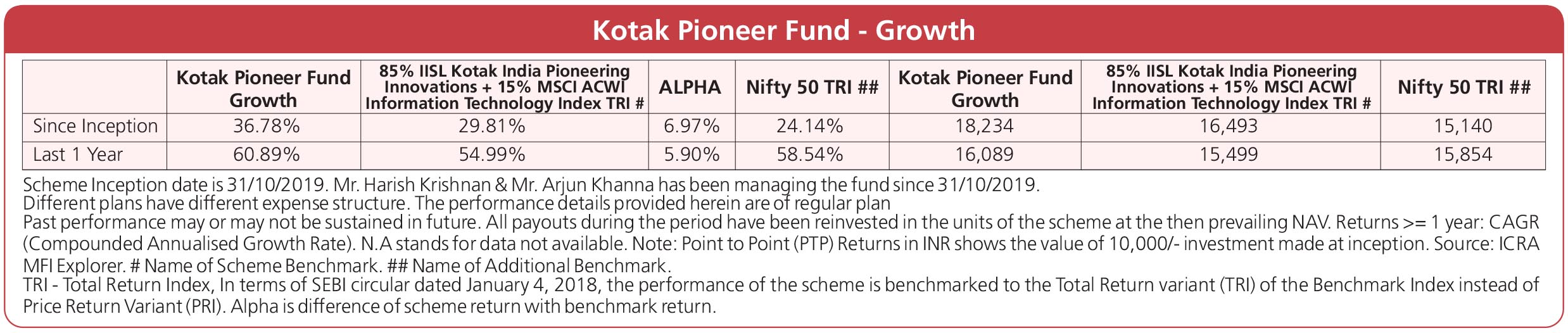 Kotak Pioneer Fund - Growth

| | Kotak Pioneer Fund Growth | 85% IISL Kotak India Pioneering Innovations + 15% MSCI ACWI Information Technology Index TRI # | ALPHA | Nifty 50 TRI ## | Kotak Pioneer Fund Growth | 85% IISL Kotak India Pioneering Innovations + 15% MSCI ACWI Information Technology Index TRI # | Nifty 50 TRI ## |
|---|---|---|---|---|---|---|---|
| Since Inception | 36.78% | 29.81% | 6.97% | 24.14% | 18,234 | 16,493 | 15,140 |
| Last 1 Year | 60.89% | 54.99% | 5.90% | 58.54% | 16,089 | 15,499 | 15,854 |

Scheme Inception date is 31/10/2019. Mr. Harish Krishnan & Mr. Arjun Khanna has been managing the fund since 31/10/2019.
Different plans have different expense structure. The performance details provided herein are of regular plan
Past performance may or may not be sustained in future. All payouts during the period have been reinvested in the units of the scheme at the then prevailing NAV. Returns >= 1 year: CAGR (Compounded Annualised Growth Rate). N.A stands for data not available. Note: Point to Point (PTP) Returns in INR shows the value of 10,000/- investment made at inception. Source: ICRA MFI Explorer. # Name of Scheme Benchmark. ## Name of Additional Benchmark.
TRI - Total Return Index, In terms of SEBI circular dated January 4, 2018, the performance of the scheme is benchmarked to the Total Return variant (TRI) of the Benchmark Index instead of Price Return Variant (PRI). Alpha is difference of scheme return with benchmark return.